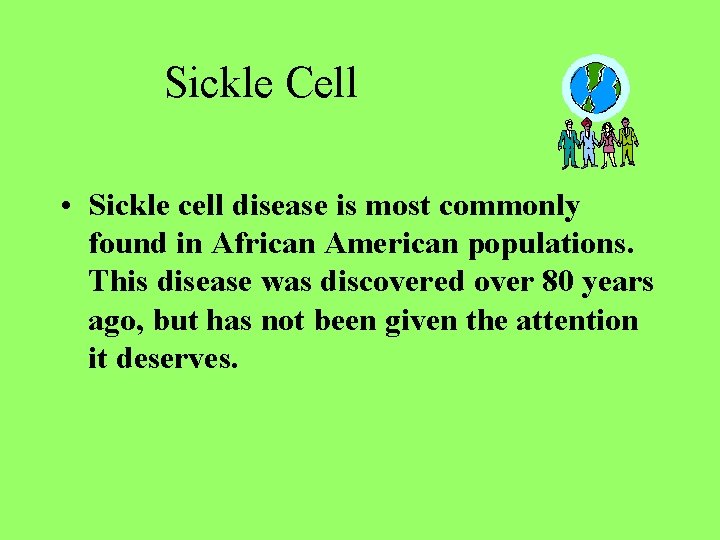 Sickle Cell

• Sickle cell disease is most commonly found in African American populations. This disease was discovered over 80 years ago, but has not been given the attention it deserves.